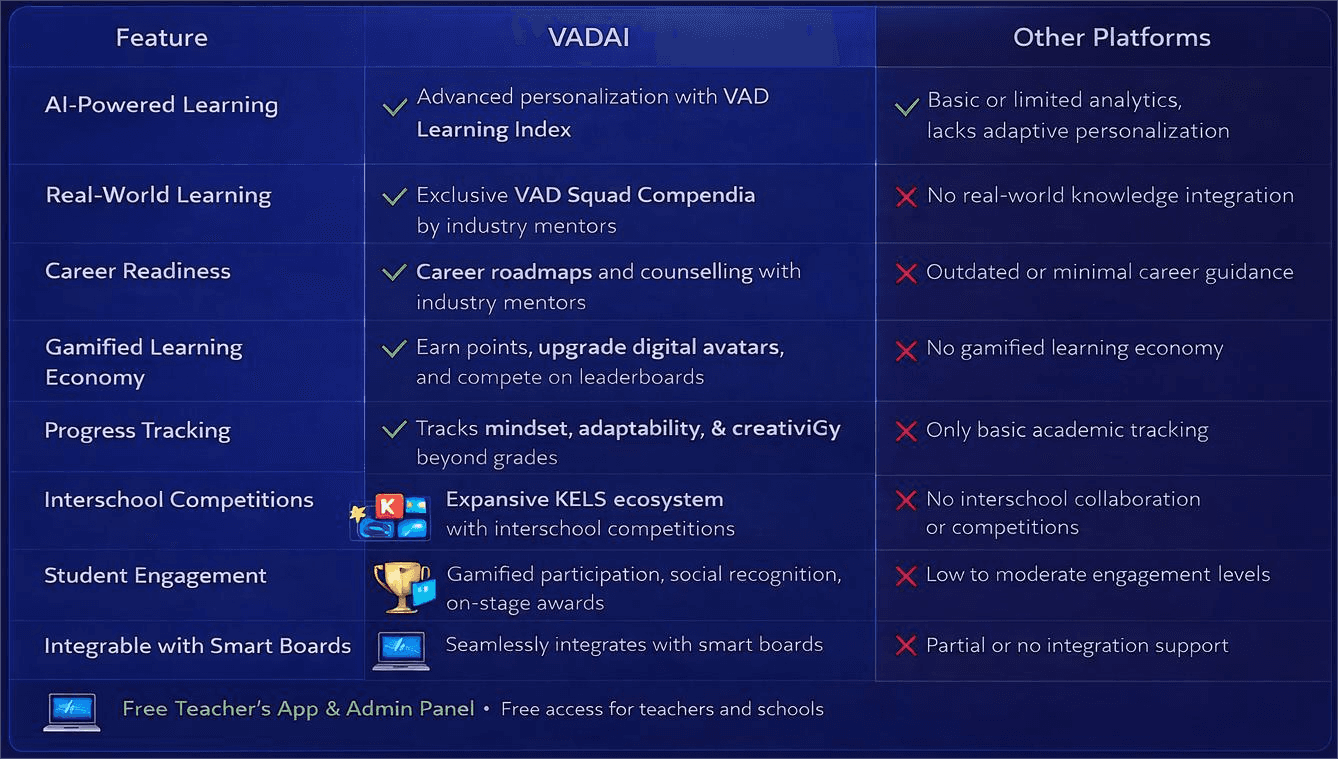 | Feature | VADAI | Other Platforms |
|---|---|---|
| AI-Powered Learning | Advanced personalization with VAD Learning Index | Basic or limited analytics, lacks adaptive personalization |
| Real-World Learning | Exclusive VAD Squad Compendia by industry mentors | No real-world knowledge integration |
| Career Readiness | Career roadmaps and counselling with industry mentors | Outdated or minimal career guidance |
| Gamified Learning Economy | Earn points, upgrade digital avatars, and compete on leaderboards | No gamified learning economy |
| Progress Tracking | Tracks mindset, adaptability, & creativiGy beyond grades | Only basic academic tracking |
| Interschool Competitions | K Expansive KELS ecosystem with interschool competitions | No interschool collaboration or competitions |
| Student Engagement | Gamified participation, social recognition, on-stage awards | Low to moderate engagement levels |
| Integrable with Smart Boards | Seamlessly integrates with smart boards | Partial or no integration support |

Free Teacher's App & Admin Panel • Free access for teachers and schools